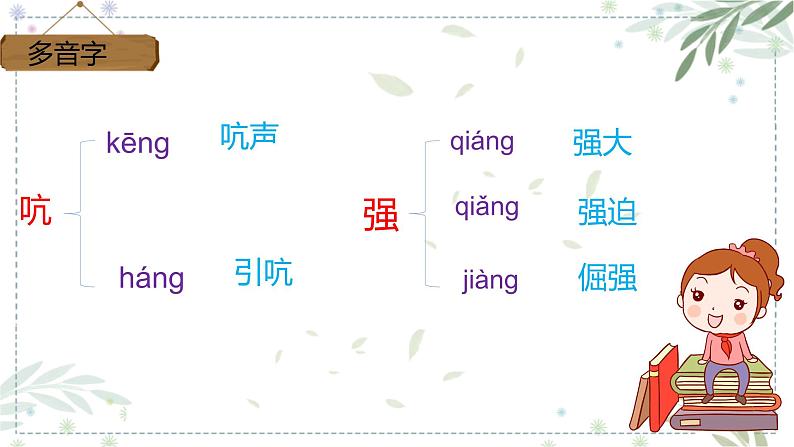 多音字

吭

kēng 吭声

háng 引吭

强

qiáng 强大

qiǎng 强迫

jiàng 倔强